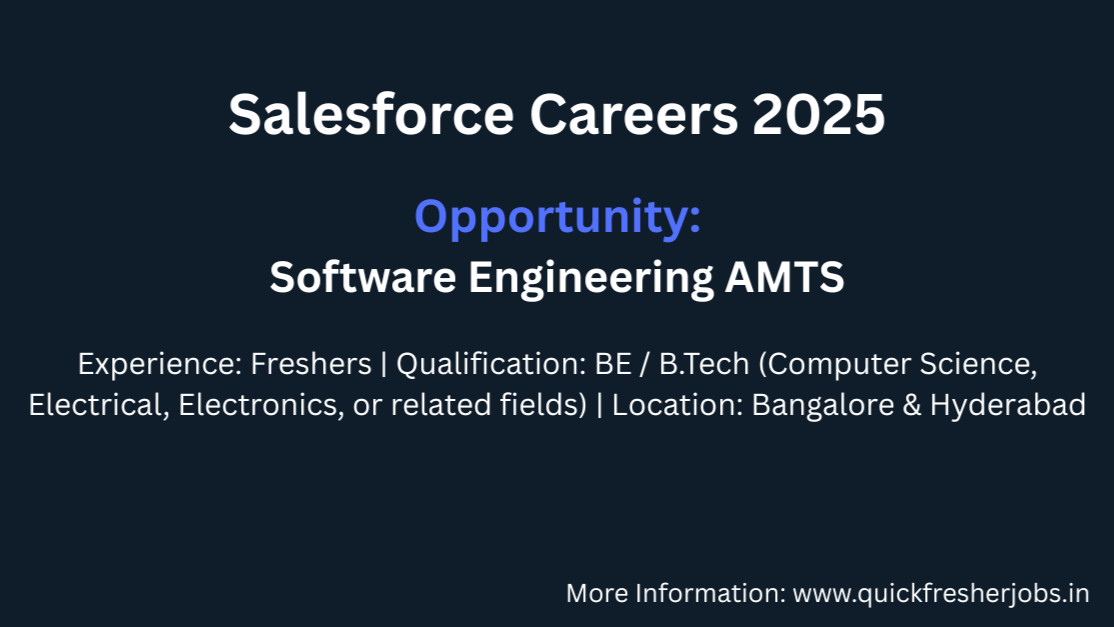 Salesforce Careers 2025

Opportunity:

Software Engineering AMTS

Experience: Freshers | Qualification: BE / B.Tech (Computer Science, Electrical, Electronics, or related fields) | Location: Bangalore & Hyderabad

More Information: www.quickfresherjobs.in